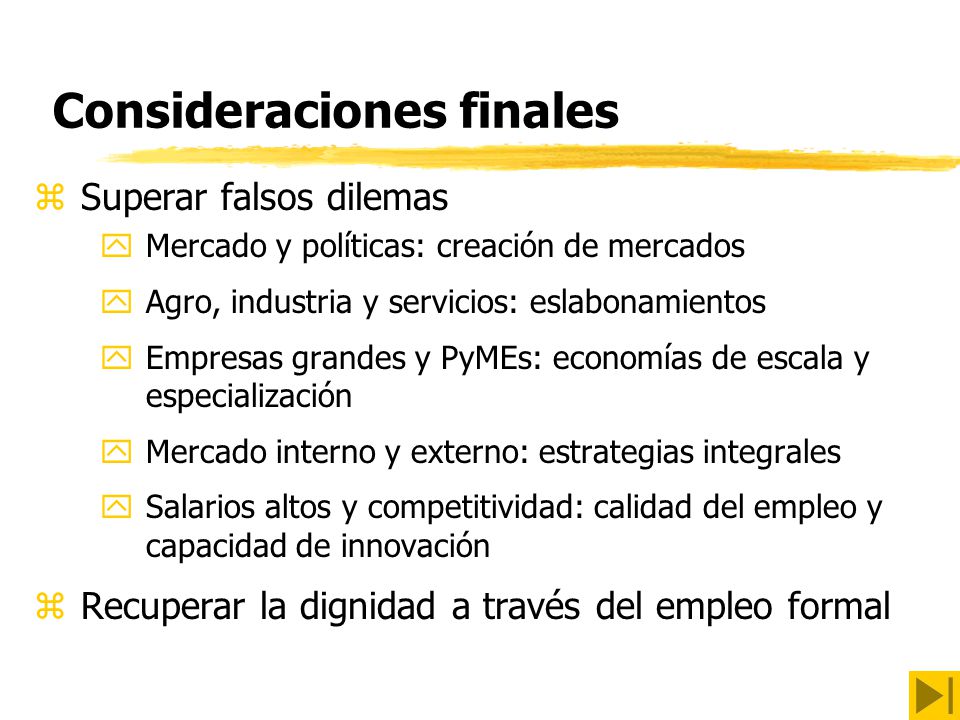 Consideraciones finales

Superar falsos dilemas

Mercado y políticas: creación de mercados

Agro, industria y servicios: eslabonamientos

Empresas grandes y PyMEs: economías de escala y especialización

Mercado interno y externo: estrategias integrales

Salarios altos y competitividad: calidad del empleo y capacidad de innovación

Recuperar la dignidad a través del empleo formal